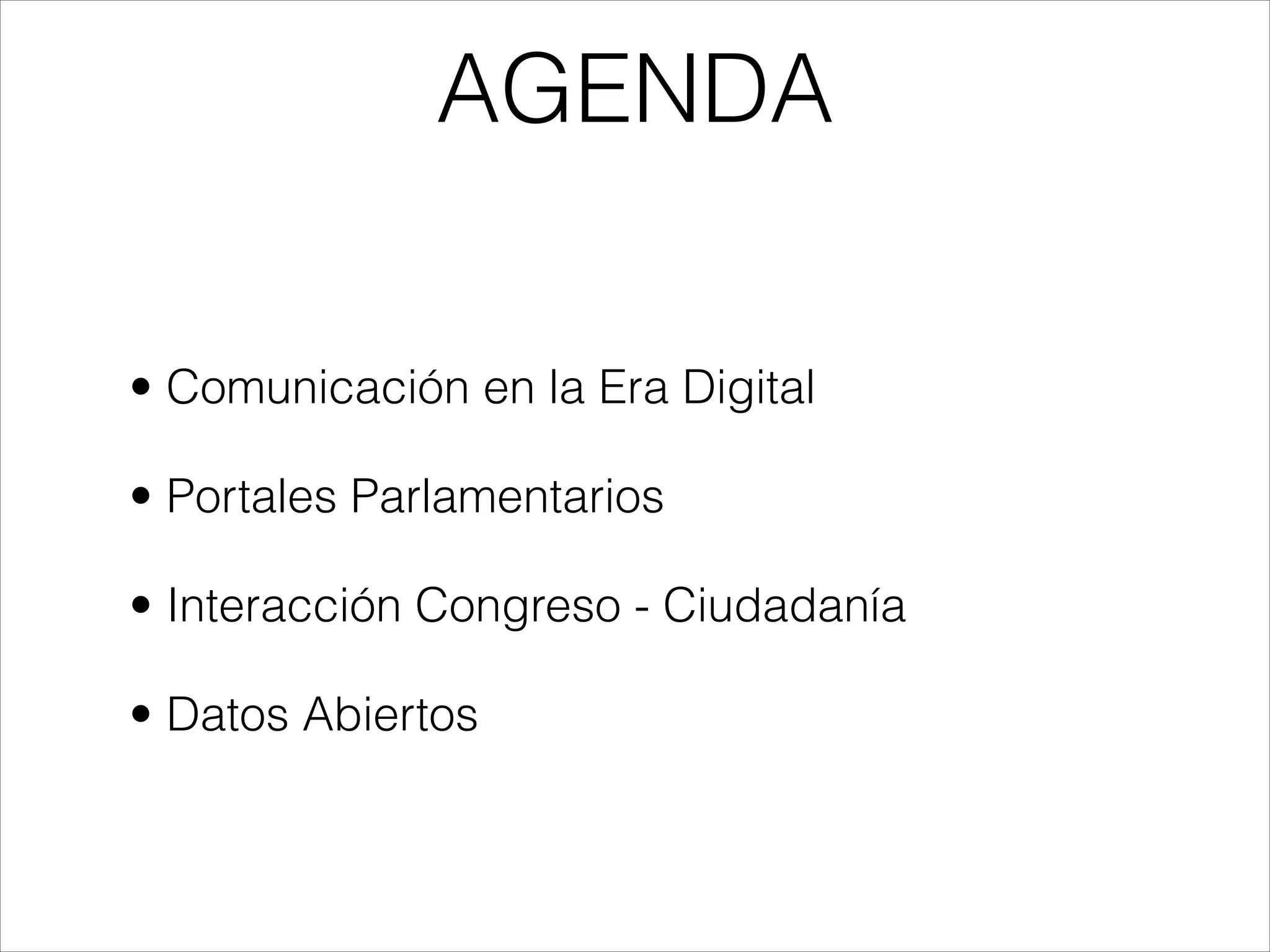 AGENDA

• Comunicación en la Era Digital

• Portales Parlamentarios

• Interacción Congreso - Ciudadanía

• Datos Abiertos